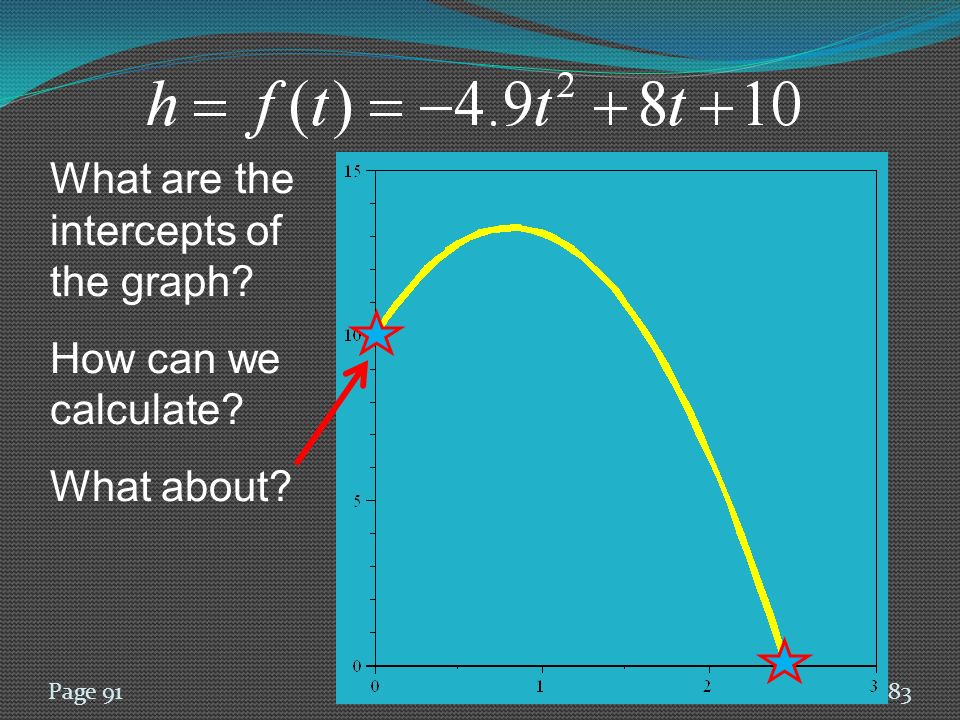 $h = f(t) = -4.9t^2 + 8t + 10$

What are the intercepts of the graph?

How can we calculate?

What about?

15

10

5

0

0

1

2

3

Page 91

83